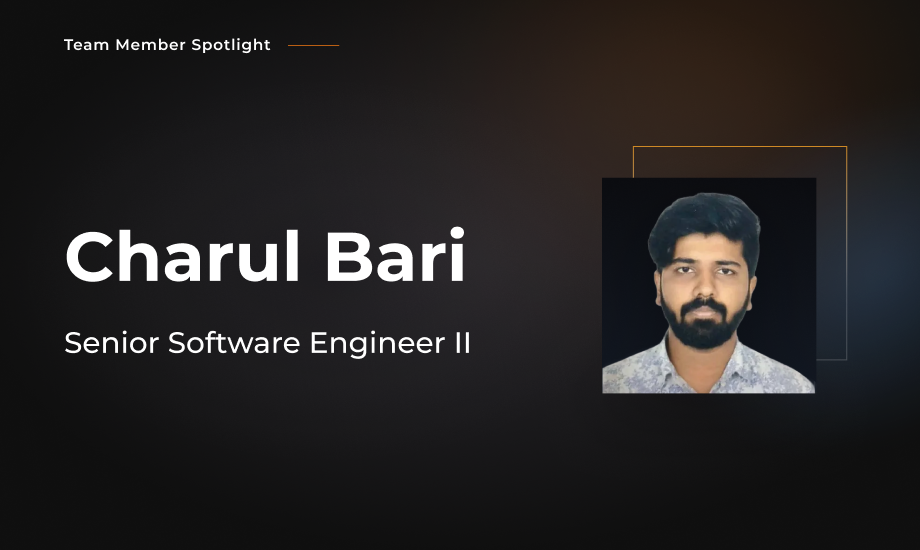 Team Member Spotlight

Charul Bari

Senior Software Engineer II